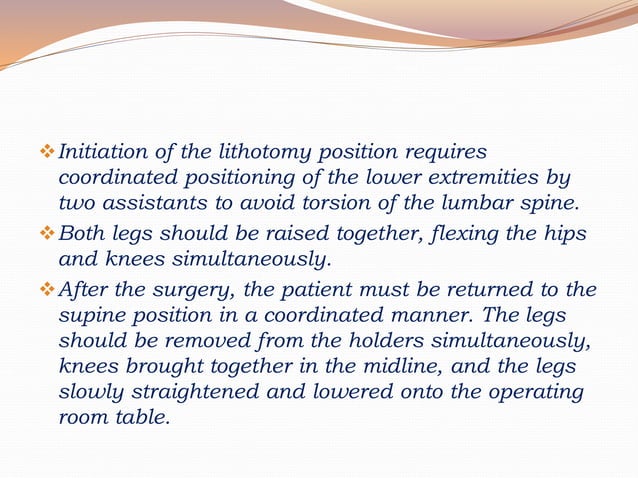 ❖ Initiation of the lithotomy position requires coordinated positioning of the lower extremities by two assistants to avoid torsion of the lumbar spine.

❖ Both legs should be raised together, flexing the hips and knees simultaneously.

❖ After the surgery, the patient must be returned to the supine position in a coordinated manner. The legs should be removed from the holders simultaneously, knees brought together in the midline, and the legs slowly straightened and lowered onto the operating room table.